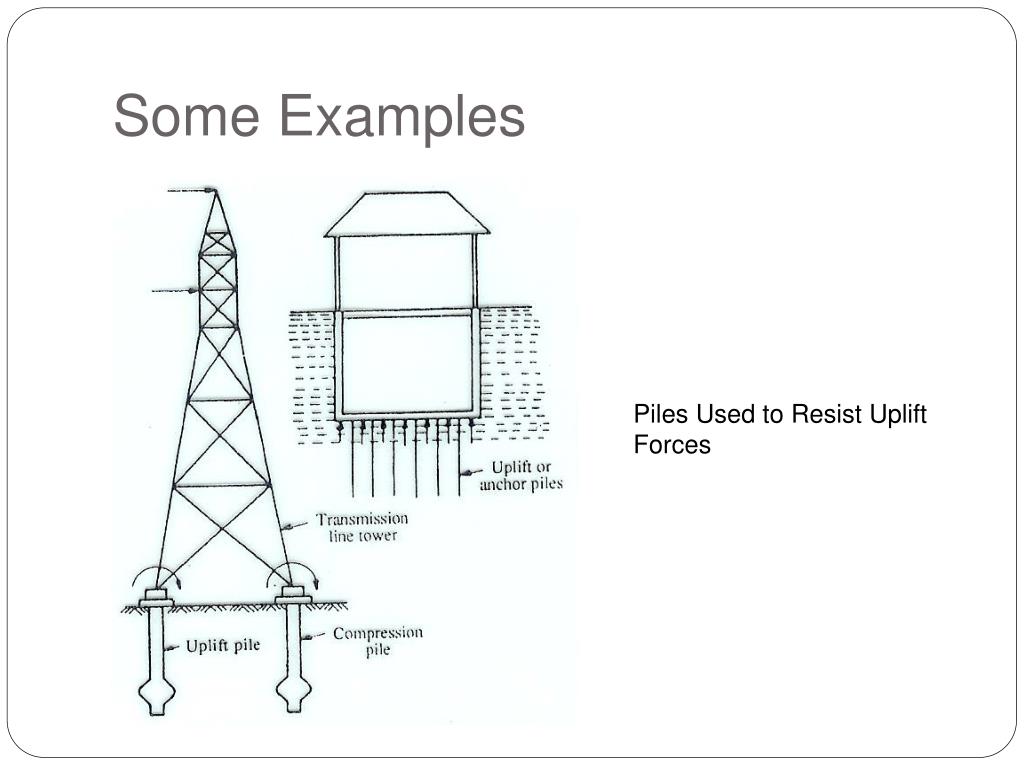 Some Examples

Uplift or anchor piles

Transmission line tower

Uplift pile

Compression pile

Piles Used to Resist Uplift Forces